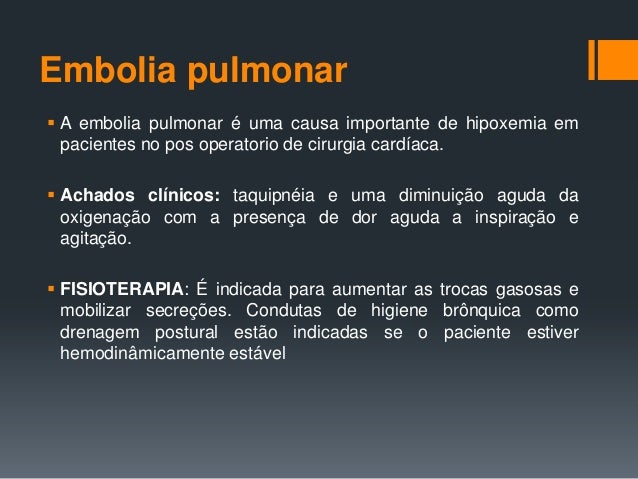 Embolia pulmonar

▪ A embolia pulmonar é uma causa importante de hipoxemia em pacientes no pos operatorio de cirurgia cardíaca.

▪ Achados clínicos: taquipnéia e uma diminuição aguda da oxigenação com a presença de dor aguda a inspiração e agitação.

▪ FISIOTERAPIA: É indicada para aumentar as trocas gasosas e mobilizar secreções. Condutas de higiene brônquica como drenagem postural estão indicadas se o paciente estiver hemodinâmicamente estável